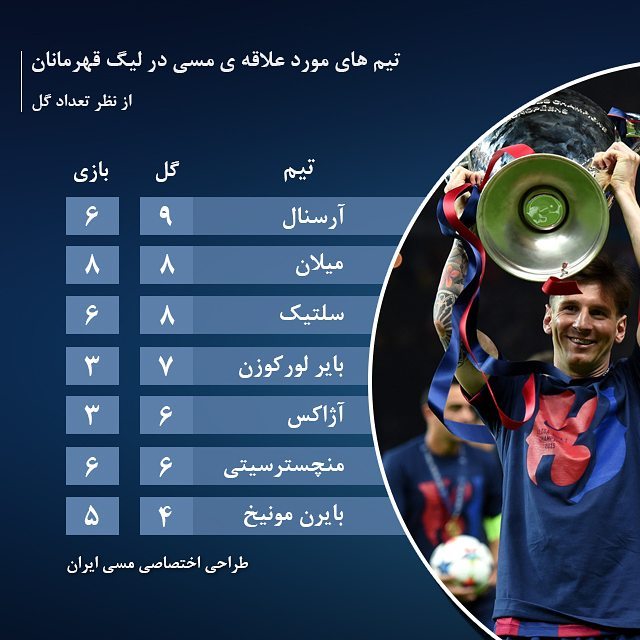 تیم های مورد علاقه ی مسی در لیگ قهرمانان

از نظر تعداد گل

| تیم | گل | بازی |
|---|---|---|
| آرسنال | ۹ | ۶ |
| میلان | ۸ | ۸ |
| سلتیک | ۸ | ۶ |
| بایر لورکوزن | ۷ | ۳ |
| آژاکس | ۶ | ۳ |
| منچسترسیتی | ۶ | ۶ |
| بایرن مونیخ | ۴ | ۵ |

طراحی اختصاصی مسی ایران